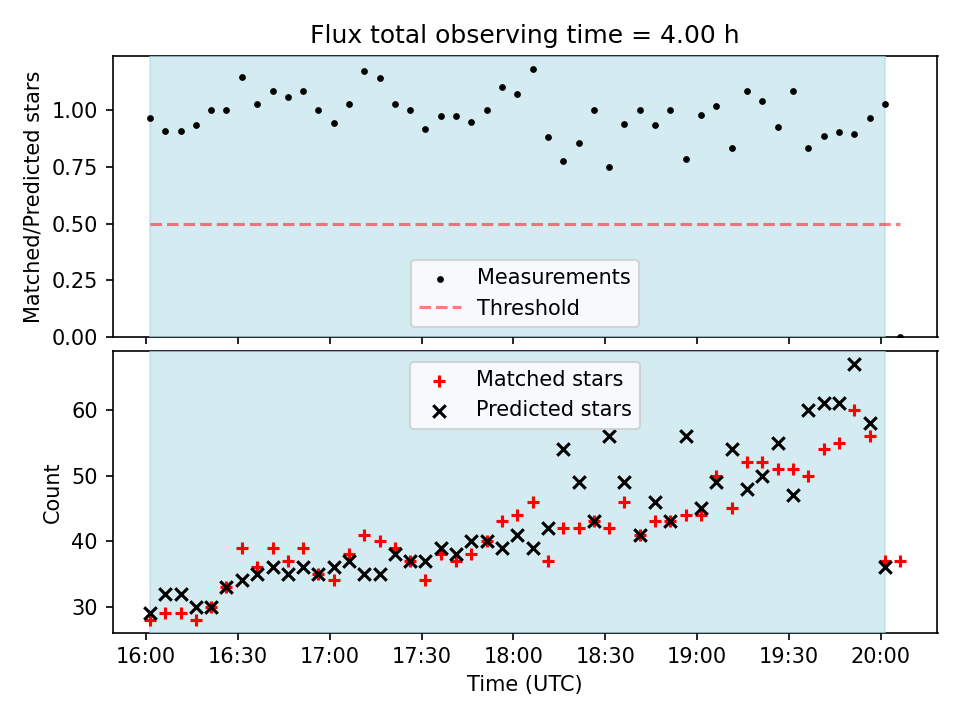 Flux total observing time = 4.00 h

Matched/Predicted stars

1.00
0.75
0.50
0.25
0.00

Measurements
Threshold

Matched stars
Predicted stars

Count

60
50
40
30

16:00
16:30
17:00
17:30
18:00
18:30
19:00
19:30
20:00

Time (UTC)